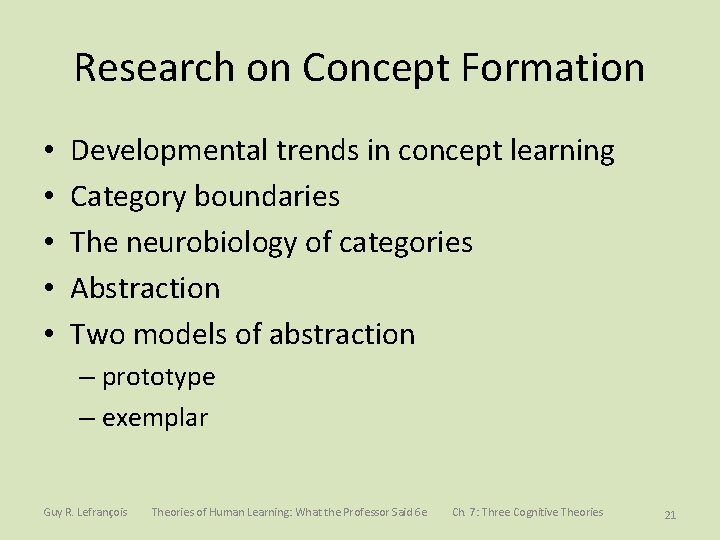 Research on Concept Formation

• Developmental trends in concept learning
• Category boundaries
• The neurobiology of categories
• Abstraction
• Two models of abstraction
– prototype
– exemplar

Guy R. Lefrançois Theories of Human Learning: What the Professor Said 6e Ch. 7: Three Cognitive Theories 21